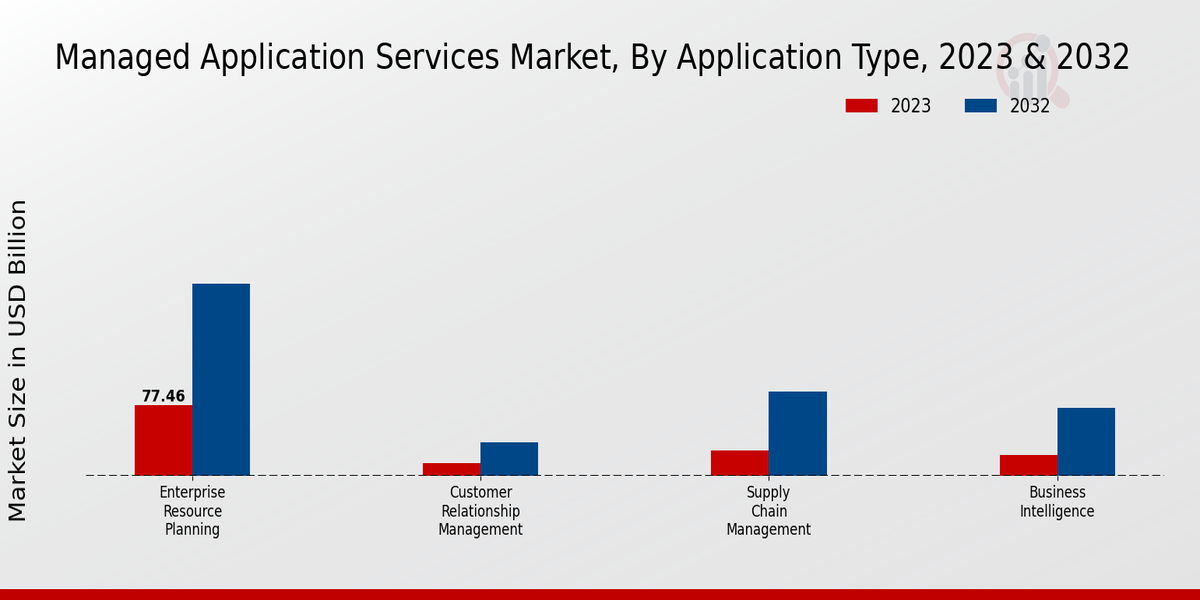 Managed Application Services Market, By Application Type, 2023 & 2032

2023
2032

Market Size in USD Billion

77.46

Enterprise Resource Planning

Customer Relationship Management

Supply Chain Management

Business Intelligence